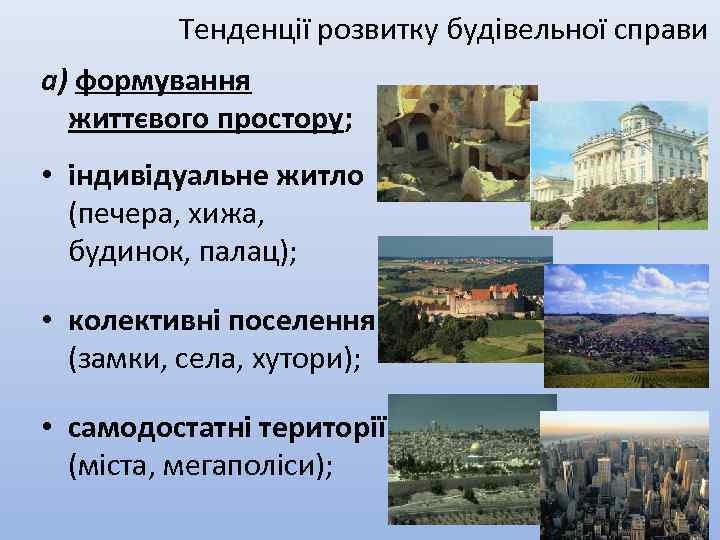 Тенденції розвитку будівельної справи

а) формування життєвого простору;

• індивідуальне житло (печера, хижа, будинок, палац);

• колективні поселення (замки, села, хутори);

• самодостатні території (міста, мегаполіси);